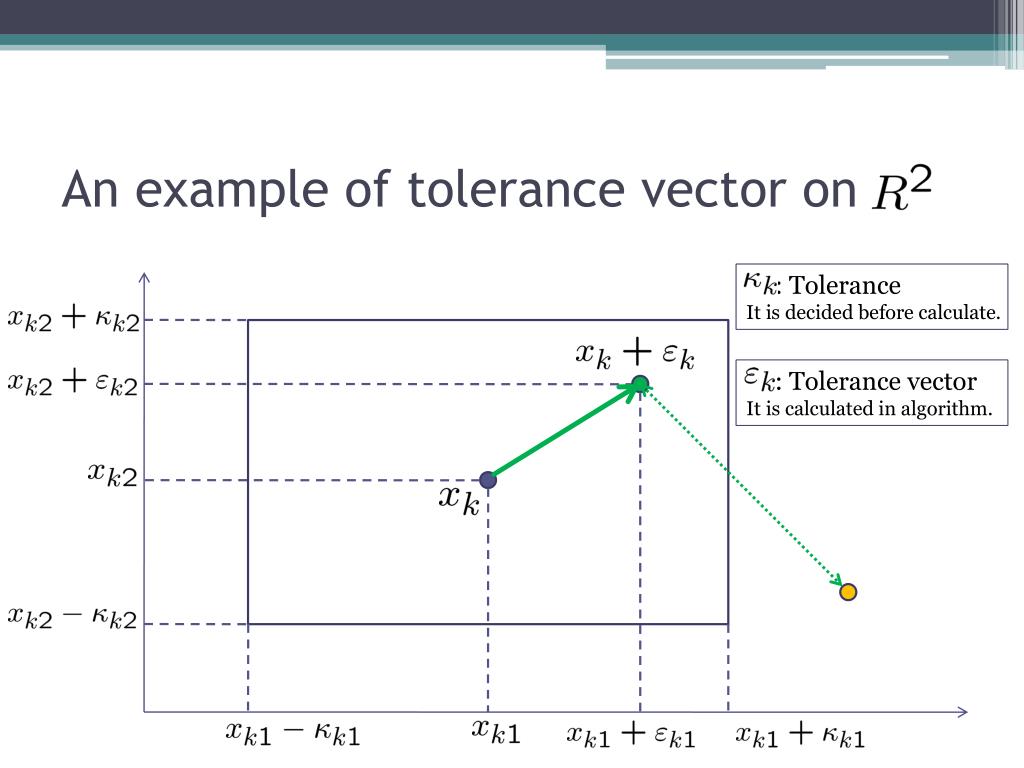 An example of tolerance vector on $R^2$

$\kappa_k$: Tolerance
It is decided before calculate.

$\varepsilon_k$: Tolerance vector
It is calculated in algorithm.

$x_{k2} + \kappa_{k2}$

$x_{k2} + \varepsilon_{k2}$

$x_{k2}$

$x_{k2} - \kappa_{k2}$

$x_k + \varepsilon_k$

$x_k$

$x_{k1} - \kappa_{k1}$

$x_{k1}$

$x_{k1} + \varepsilon_{k1}$

$x_{k1} + \kappa_{k1}$